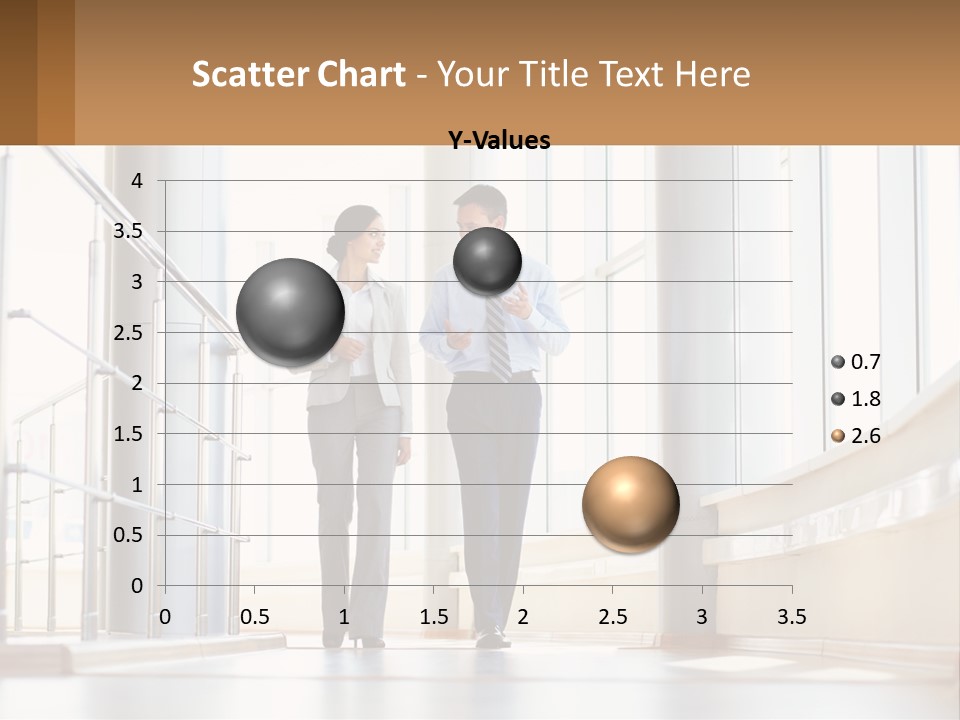 Scatter Chart - Your Title Text Here

Y-Values

4
3.5
3
2.5
2
1.5
1
0.5
0

0 0.5 1 1.5 2 2.5 3 3.5

0.7
1.8
2.6